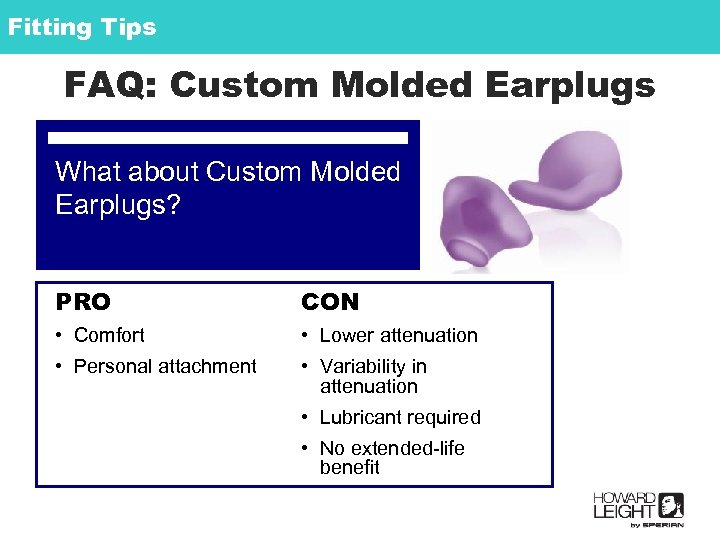 Fitting Tips

FAQ: Custom Molded Earplugs

What about Custom Molded Earplugs?

PRO
• Comfort
• Personal attachment

CON
• Lower attenuation
• Variability in attenuation
• Lubricant required
• No extended-life benefit

HOWARD LEIGHT by SPERIAN